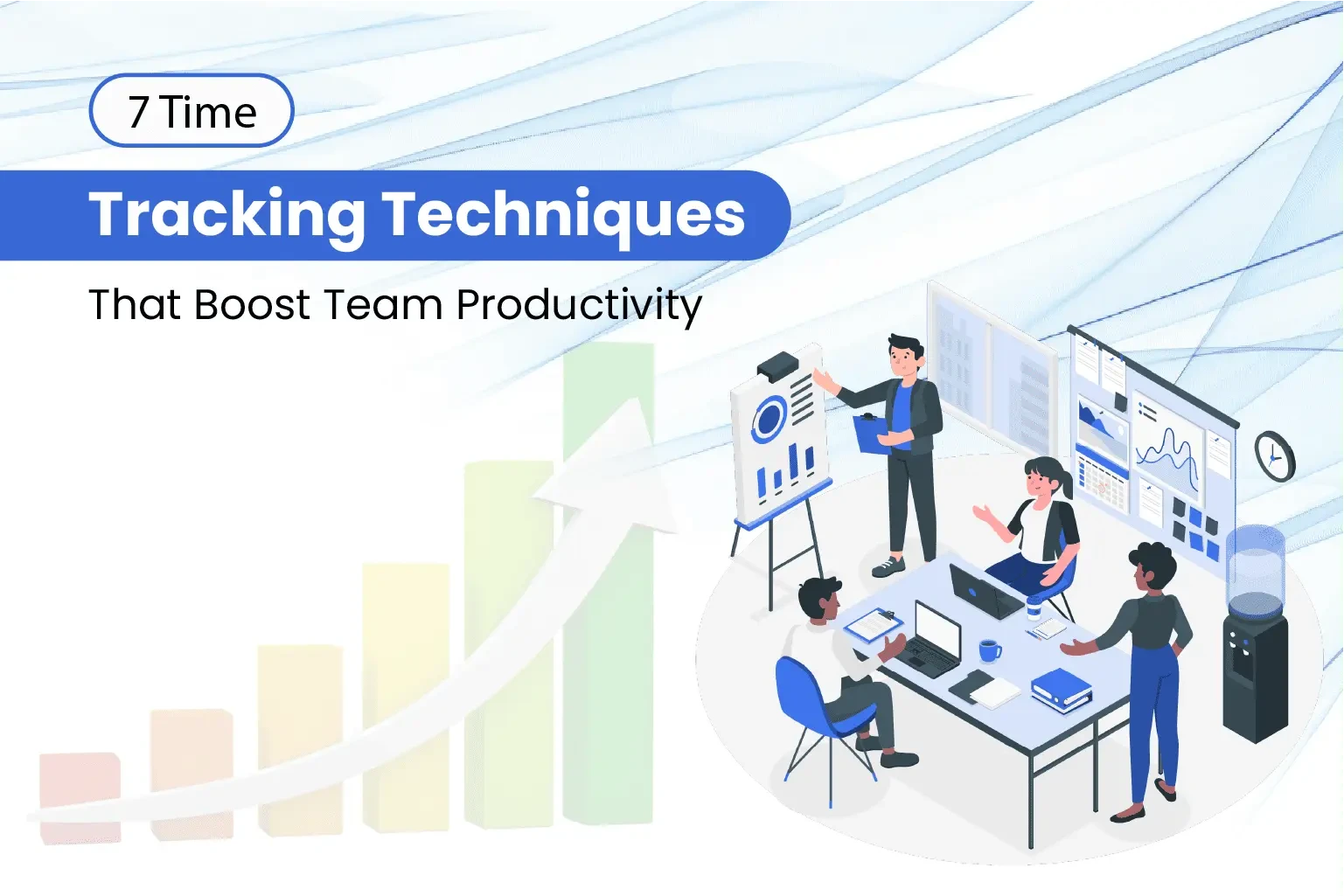 7 Time

Tracking Techniques

That Boost Team Productivity